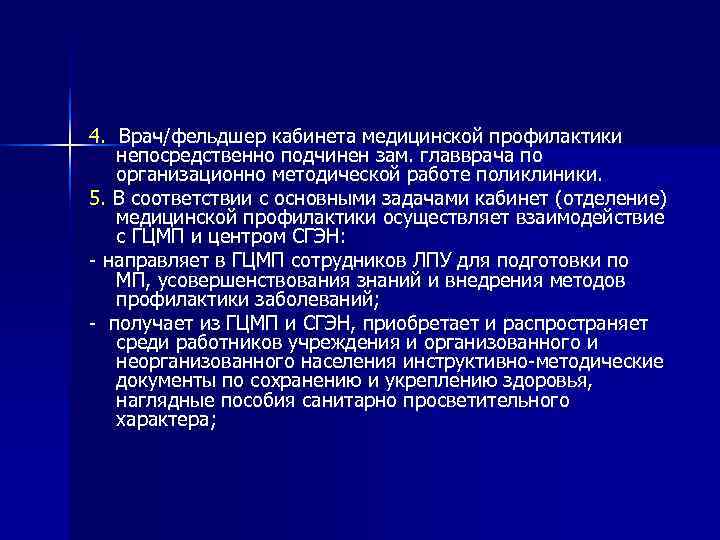 4. Врач/фельдшер кабинета медицинской профилактики непосредственно подчинен зам. главврача по организационно методической работе поликлиники.

5. В соответствии с основными задачами кабинет (отделение) медицинской профилактики осуществляет взаимодействие с ГЦМП и центром СГЭН:

- направляет в ГЦМП сотрудников ЛПУ для подготовки по МП, усовершенствования знаний и внедрения методов профилактики заболеваний;

- получает из ГЦМП и СГЭН, приобретает и распространяет среди работников учреждения и организованного и неорганизованного населения инструктивно-методические документы по сохранению и укреплению здоровья, наглядные пособия санитарно просветительного характера;